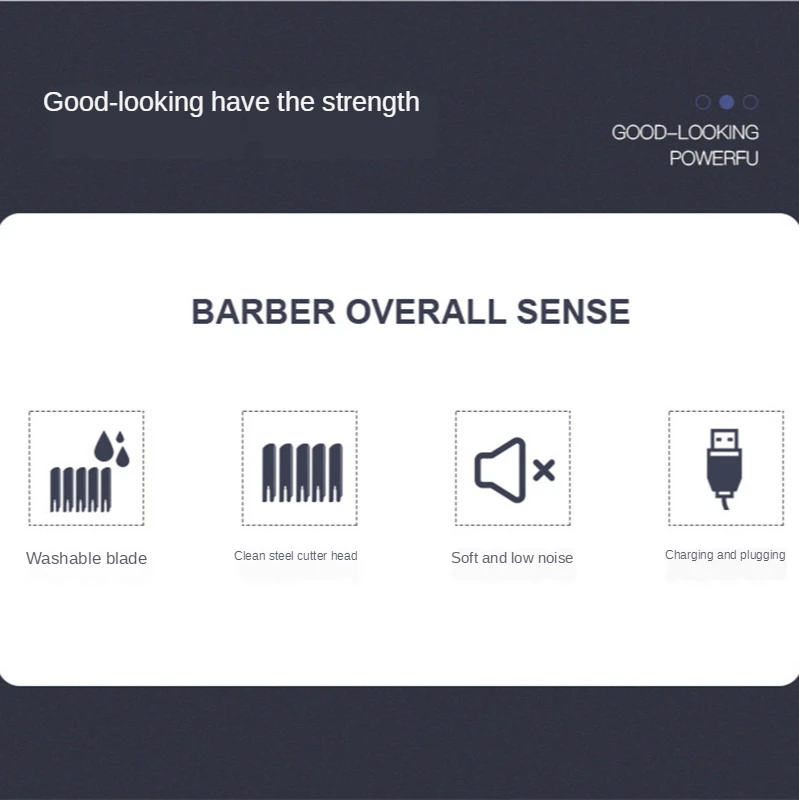 Good-looking have the strength

GOOD-LOOKING
POWERFU

BARBER OVERALL SENSE

Washable blade

Clean steel cutter head

Soft and low noise

Charging and plugging